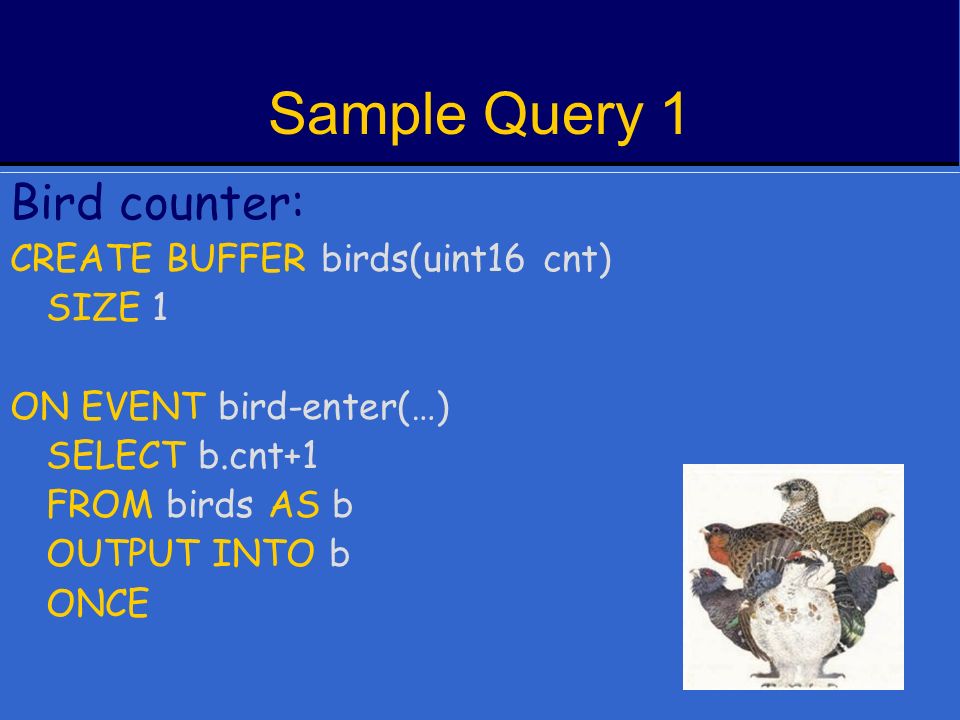 Sample Query 1

Bird counter:

CREATE BUFFER birds(uint16 cnt)
SIZE 1

ON EVENT bird-enter(…)
SELECT b.cnt+1
FROM birds AS b
OUTPUT INTO b
ONCE